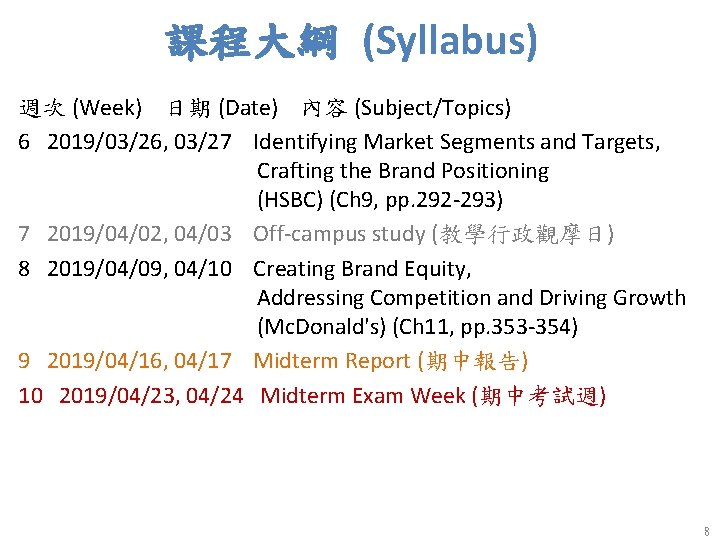 課程大綱 (Syllabus)

週次 (Week) 日期 (Date) 內容 (Subject/Topics)

6 2019/03/26, 03/27 Identifying Market Segments and Targets, Crafting the Brand Positioning (HSBC) (Ch9, pp.292-293)

7 2019/04/02, 04/03 Off-campus study (教學行政觀摩日)

8 2019/04/09, 04/10 Creating Brand Equity, Addressing Competition and Driving Growth (McDonald's) (Ch11, pp.353-354)

9 2019/04/16, 04/17 Midterm Report (期中報告)

10 2019/04/23, 04/24 Midterm Exam Week (期中考試週)

8